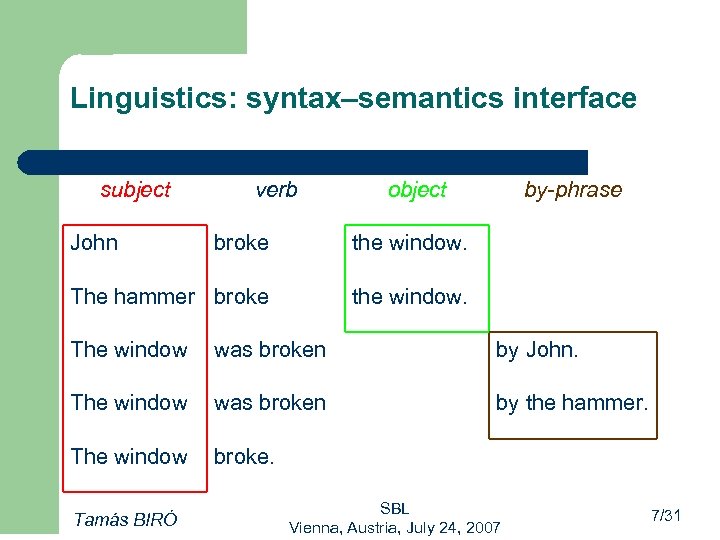 Linguistics: syntax–semantics interface

| subject | verb | object | by-phrase |
|---|---|---|---|
| John | broke | the window. | |
| The hammer | broke | the window. | |
| The window | was broken | | by John. |
| The window | was broken | | by the hammer. |
| The window | broke. | | |

Tamás BIRÓ

SBL
Vienna, Austria, July 24, 2007

7/31